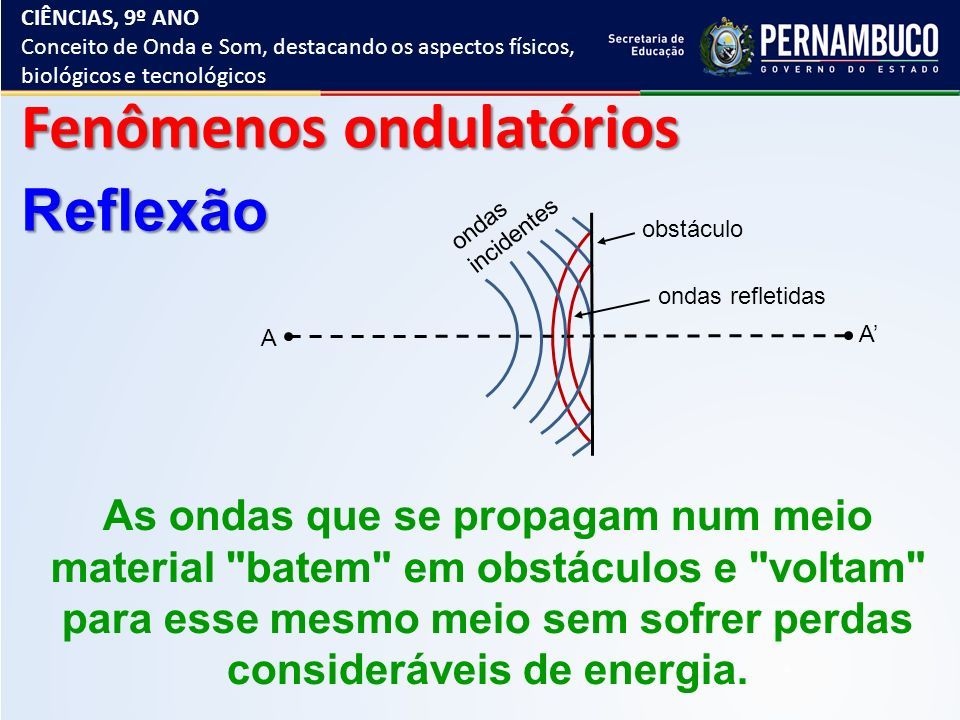 CIÊNCIAS, 9º ANO
Conceito de Onda e Som, destacando os aspectos físicos, biológicos e tecnológicos

Secretaria de Educação
PERNAMBUCO
GOVERNO DO ESTADO

Fenômenos ondulatórios

Reflexão

ondas incidentes

obstáculo

ondas refletidas

A

A'

As ondas que se propagam num meio material "batem" em obstáculos e "voltam" para esse mesmo meio sem sofrer perdas consideráveis de energia.